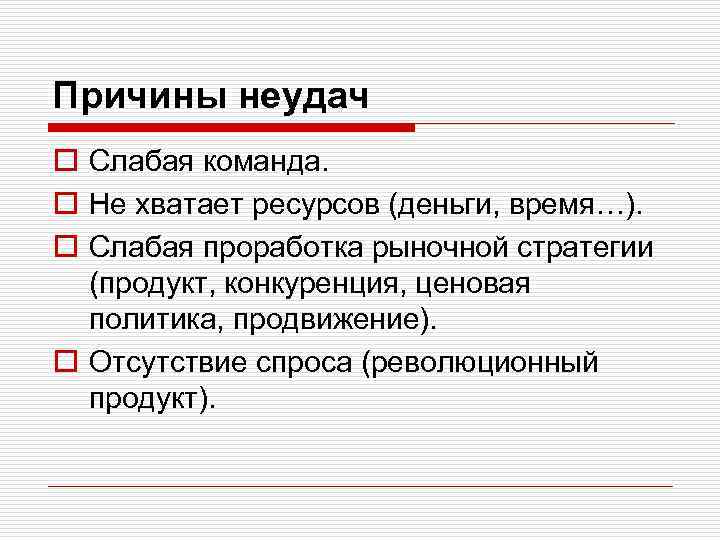 Причины неудач

Слабая команда.

Не хватает ресурсов (деньги, время…).

Слабая проработка рыночной стратегии (продукт, конкуренция, ценовая политика, продвижение).

Отсутствие спроса (революционный продукт).